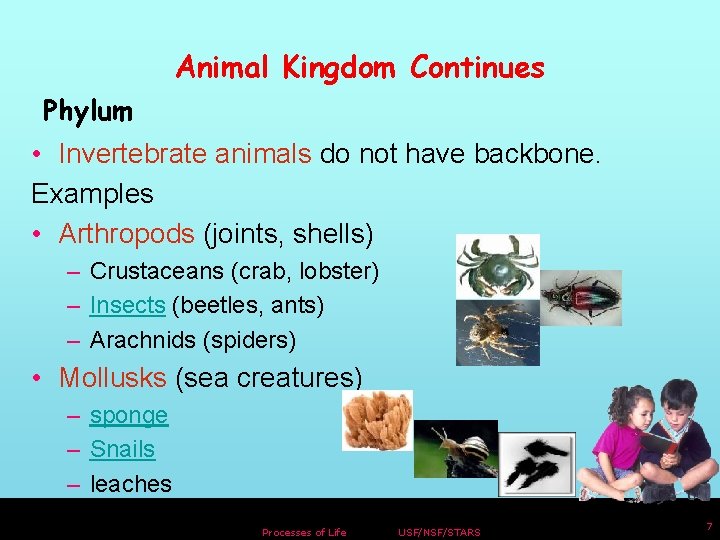 Animal Kingdom Continues

Phylum

• Invertebrate animals do not have backbone.

Examples

• Arthropods (joints, shells)
– Crustaceans (crab, lobster)
– Insects (beetles, ants)
– Arachnids (spiders)

• Mollusks (sea creatures)
– sponge
– Snails
– leaches

Processes of Life USF/NSF/STARS 7